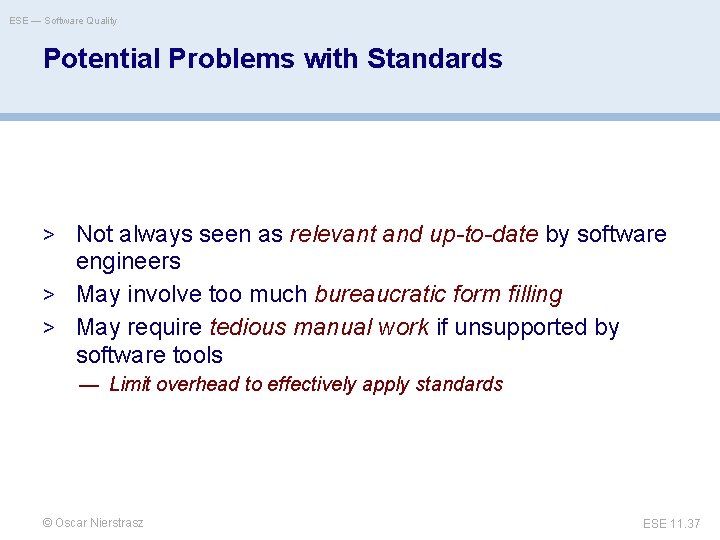 ESE — Software Quality

Potential Problems with Standards

> Not always seen as relevant and up-to-date by software engineers

> May involve too much bureaucratic form filling

> May require tedious manual work if unsupported by software tools

— Limit overhead to effectively apply standards

© Oscar Nierstrasz

ESE 11.37